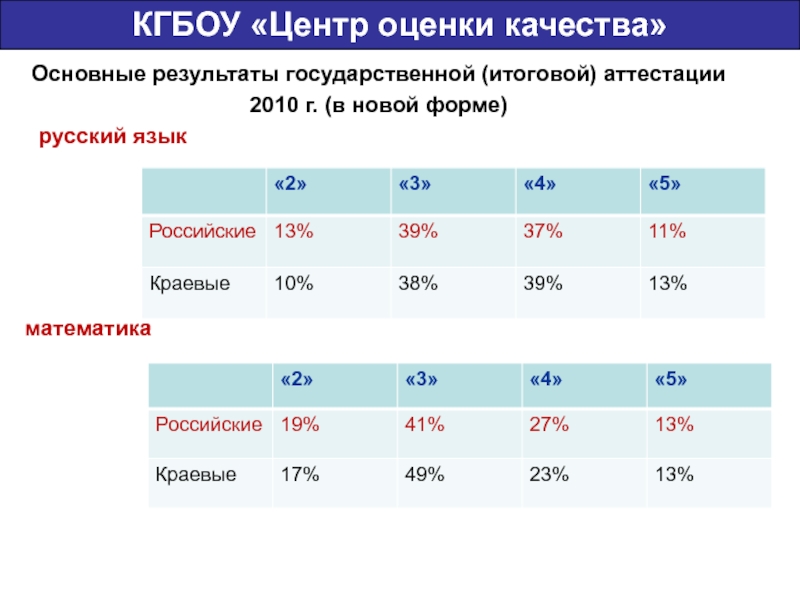 КГБОУ «Центр оценки качества»

Основные результаты государственной (итоговой) аттестации 2010 г. (в новой форме)

русский язык

| | «2» | «3» | «4» | «5» |
|---|---|---|---|---|
| Российские | 13% | 39% | 37% | 11% |
| Краевые | 10% | 38% | 39% | 13% |

математика

| | «2» | «3» | «4» | «5» |
|---|---|---|---|---|
| Российские | 19% | 41% | 27% | 13% |
| Краевые | 17% | 49% | 23% | 13% |